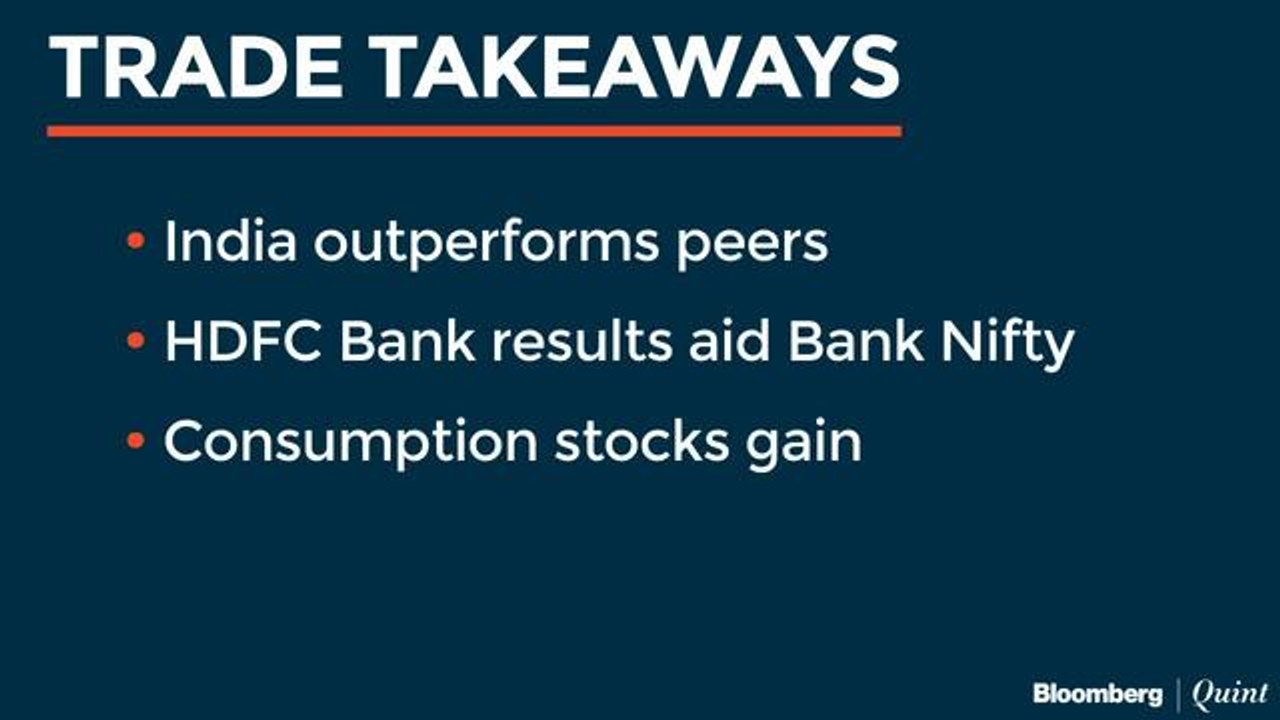 TRADE TAKEAWAYS

• India outperforms peers

• HDFC Bank results aid Bank Nifty

• Consumption stocks gain

Bloomberg | Quint